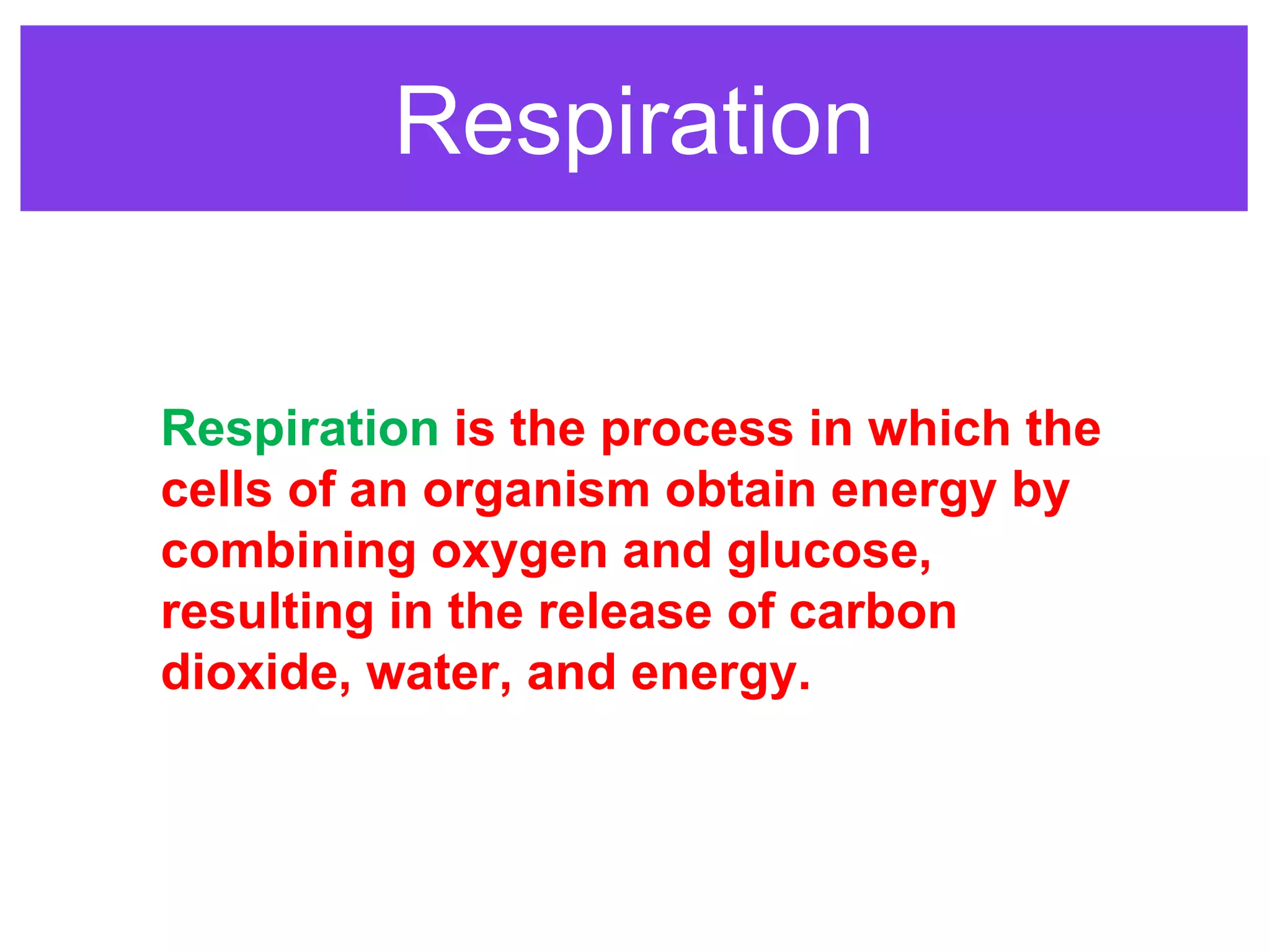 Respiration

Respiration is the process in which the cells of an organism obtain energy by combining oxygen and glucose, resulting in the release of carbon dioxide, water, and energy.